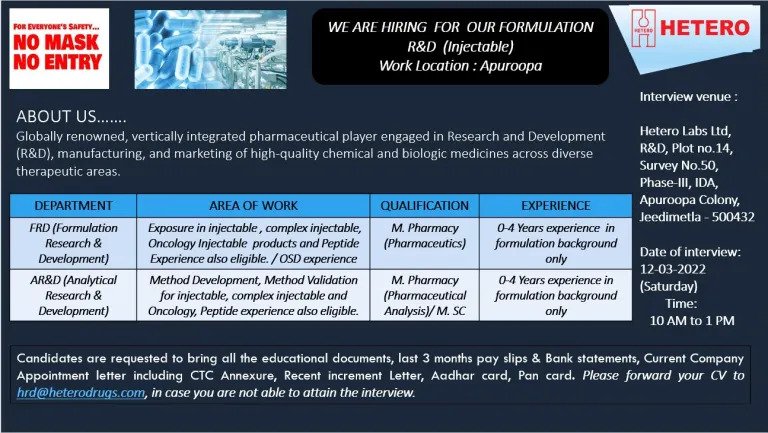 FOR EVERYONE'S SAFETY...
NO MASK
NO ENTRY

WE ARE HIRING FOR OUR FORMULATION
R&D (Injectable)
Work Location : Apuroopa

HETERO

HETERO

ABOUT US.......
Globally renowned, vertically integrated pharmaceutical player engaged in Research and Development (R&D), manufacturing, and marketing of high-quality chemical and biologic medicines across diverse therapeutic areas.

| DEPARTMENT | AREA OF WORK | QUALIFICATION | EXPERIENCE |
|---|---|---|---|
| FRD (Formulation Research & Development) | Exposure in injectable , complex injectable, Oncology Injectable products and Peptide Experience also eligible. / OSD experience | M. Pharmacy (Pharmaceutics) | 0-4 Years experience in formulation background only |
| AR&D (Analytical Research & Development) | Method Development, Method Validation for injectable, complex injectable and Oncology, Peptide experience also eligible. | M. Pharmacy (Pharmaceutical Analysis)/ M. SC | 0-4 Years experience in formulation background only |

Interview venue :

Hetero Labs Ltd, R&D, Plot no.14, Survey No.50, Phase-III, IDA, Apuroopa Colony, Jeedimetla - 500432

Date of interview: 12-03-2022 (Saturday)
Time:
10 AM to 1 PM

Candidates are requested to bring all the educational documents, last 3 months pay slips & Bank statements, Current Company Appointment letter including CTC Annexure, Recent increment Letter, Aadhar card, Pan card. Please forward your CV to hrd@heterodrugs.com, in case you are not able to attain the interview.